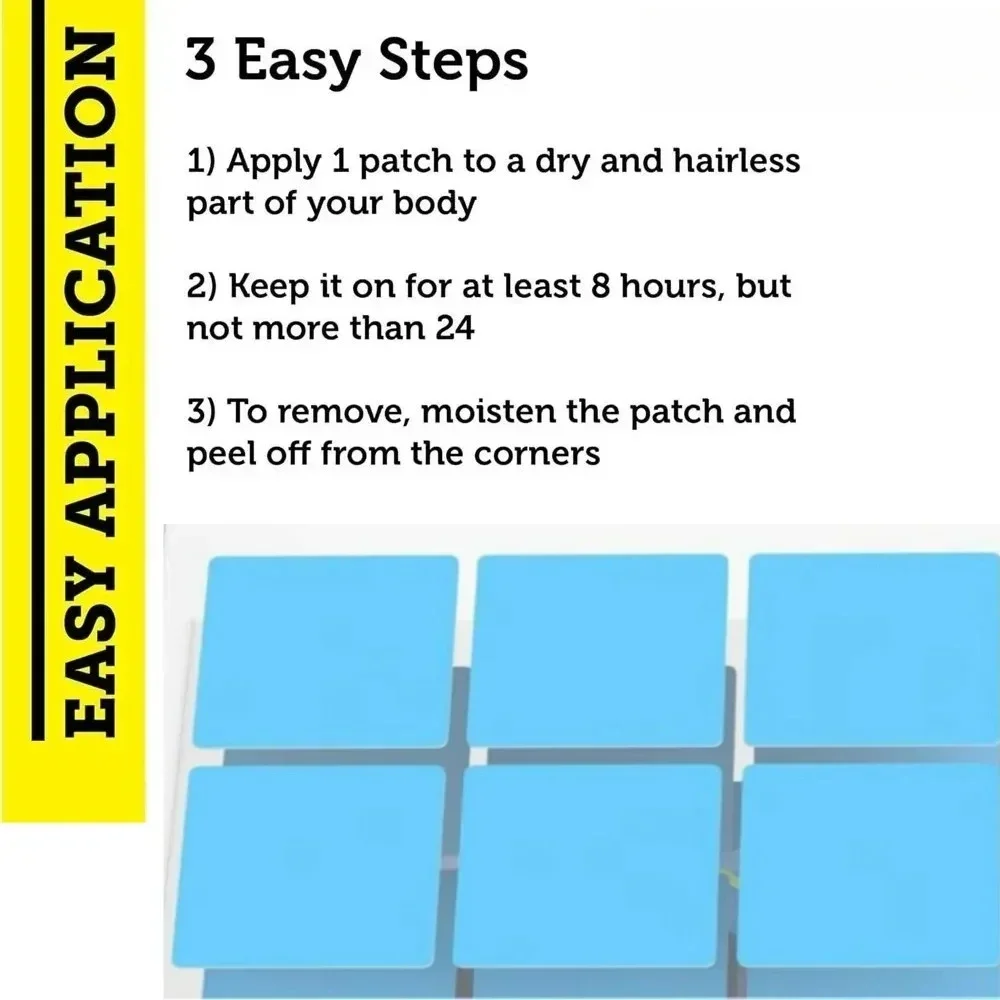 EASY APPLICATION

3 Easy Steps

1) Apply 1 patch to a dry and hairless part of your body

2) Keep it on for at least 8 hours, but not more than 24

3) To remove, moisten the patch and peel off from the corners